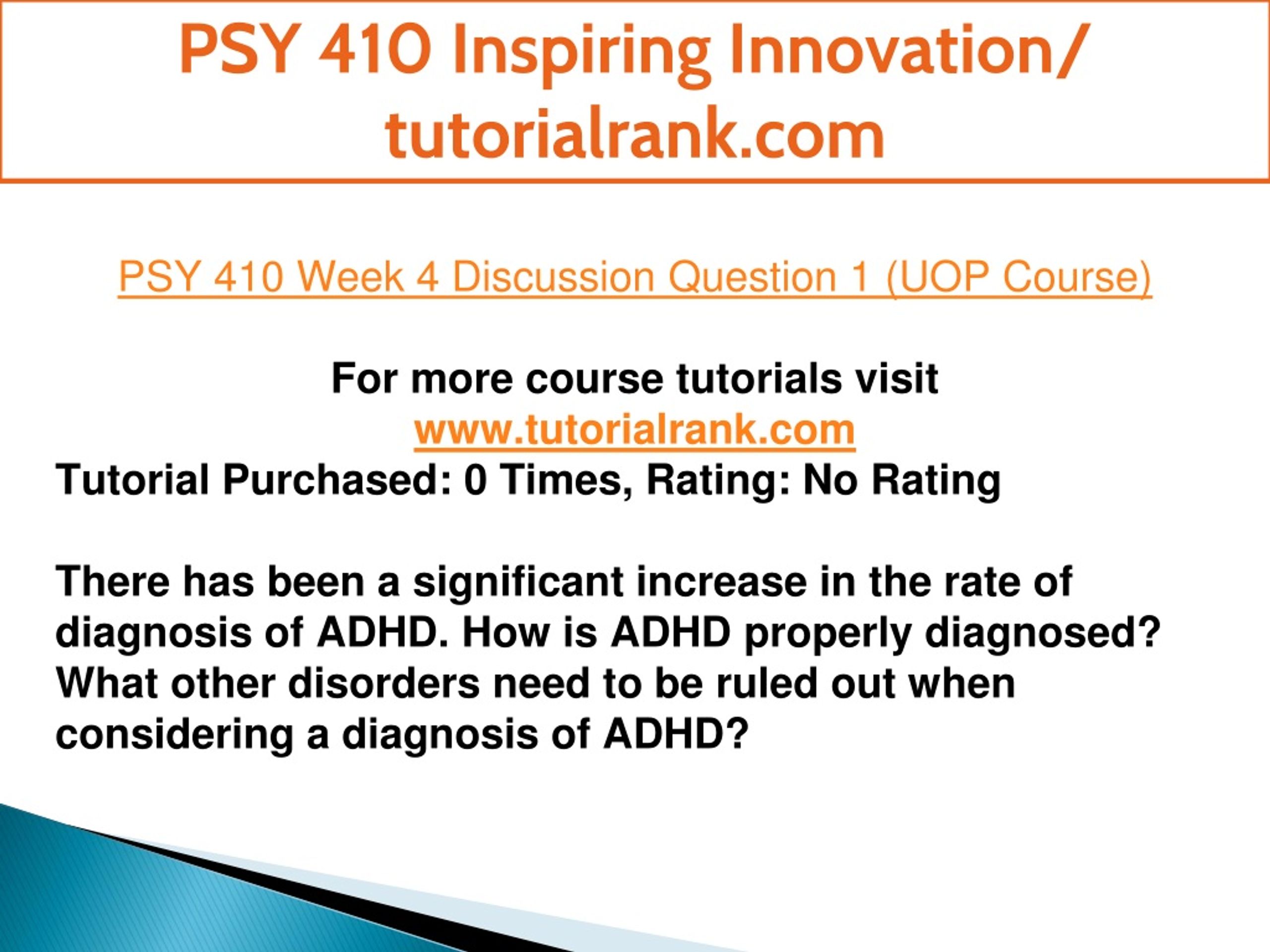 PSY 410 Inspiring Innovation/ tutorialrank.com

PSY 410 Week 4 Discussion Question 1 (UOP Course)

For more course tutorials visit
www.tutorialrank.com
Tutorial Purchased: 0 Times, Rating: No Rating

There has been a significant increase in the rate of diagnosis of ADHD. How is ADHD properly diagnosed? What other disorders need to be ruled out when considering a diagnosis of ADHD?